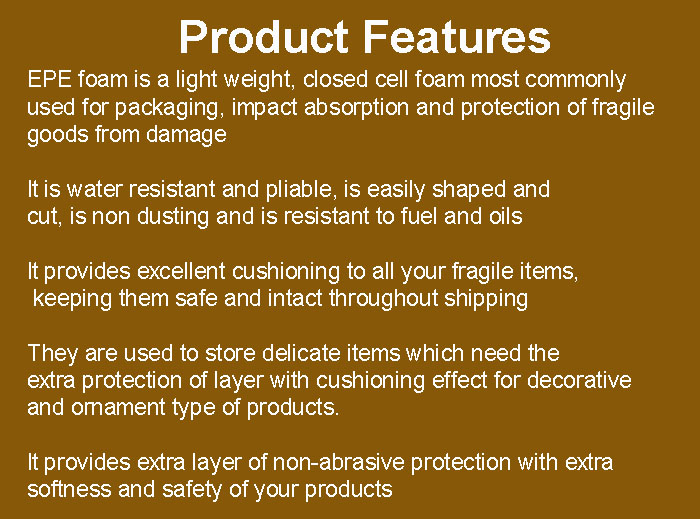 Product Features

EPE foam is a light weight, closed cell foam most commonly used for packaging, impact absorption and protection of fragile goods from damage

It is water resistant and pliable, is easily shaped and cut, is non dusting and is resistant to fuel and oils

It provides excellent cushioning to all your fragile items, keeping them safe and intact throughout shipping

They are used to store delicate items which need the extra protection of layer with cushioning effect for decorative and ornament type of products.

It provides extra layer of non-abrasive protection with extra softness and safety of your products